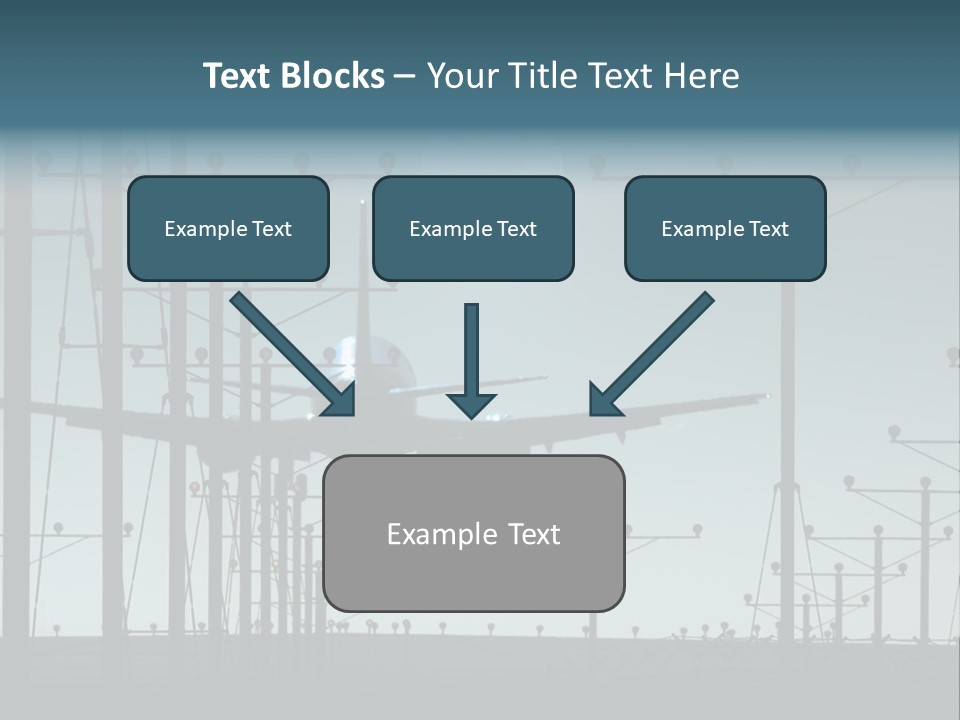 Text Blocks – Your Title Text Here

Example Text

Example Text

Example Text

Example Text